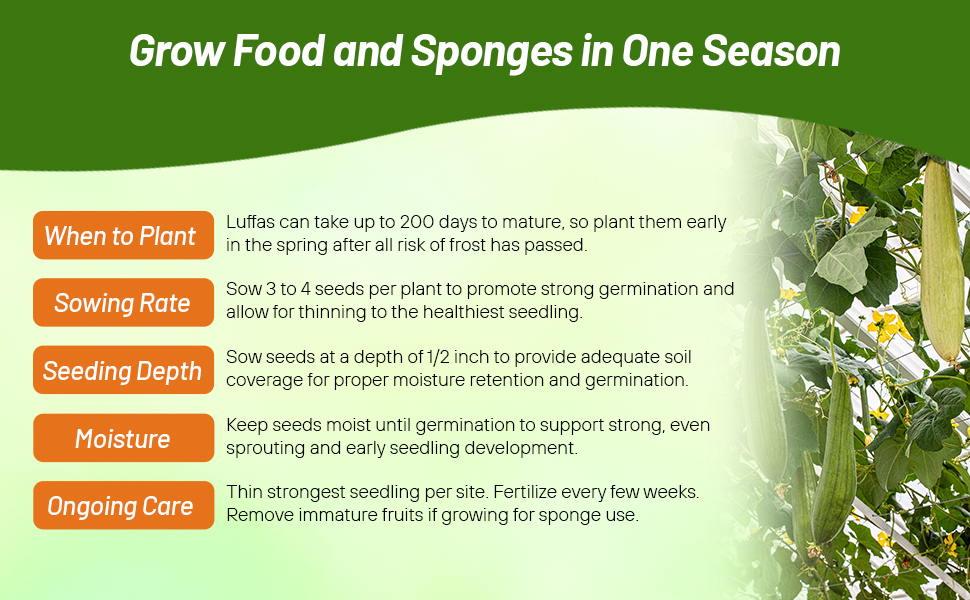 Grow Food and Sponges in One Season

When to Plant
Luffas can take up to 200 days to mature, so plant them early in the spring after all risk of frost has passed.

Sowing Rate
Sow 3 to 4 seeds per plant to promote strong germination and allow for thinning to the healthiest seedling.

Seeding Depth
Sow seeds at a depth of 1/2 inch to provide adequate soil coverage for proper moisture retention and germination.

Moisture
Keep seeds moist until germination to support strong, even sprouting and early seedling development.

Ongoing Care
Thin strongest seedling per site. Fertilize every few weeks. Remove immature fruits if growing for sponge use.